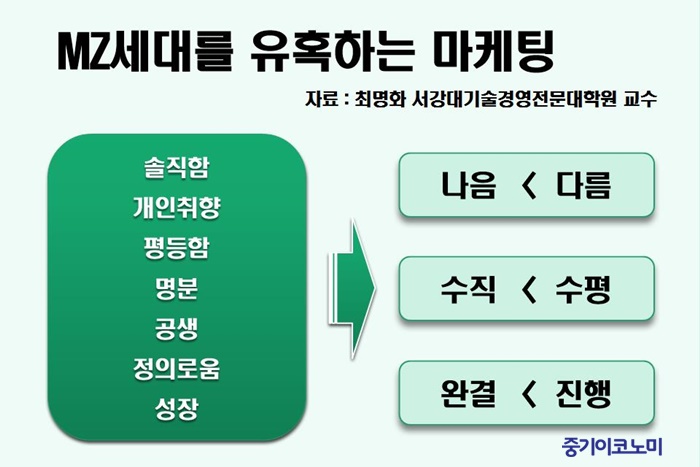 MZ세대를 유혹하는 마케팅

자료 : 최명화 서강대기술경영전문대학원 교수

솔직함
개인취향
평등함
명분
공생
정의로움
성장

나음 < 다름

수직 < 수평

완결 < 진행

중기이코노미